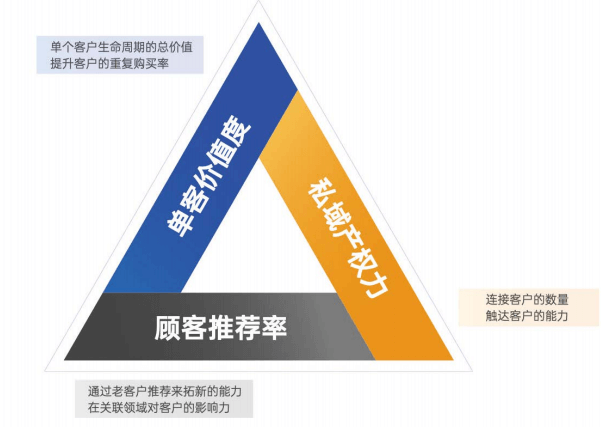 单个客户生命周期的总价值
提升客户的重复购买率

单客价值度

私域产权力

连接客户的数量
触达客户的能力

顾客推荐率

通过老客户推荐来拓新的能力
在关联领域对客户的影响力